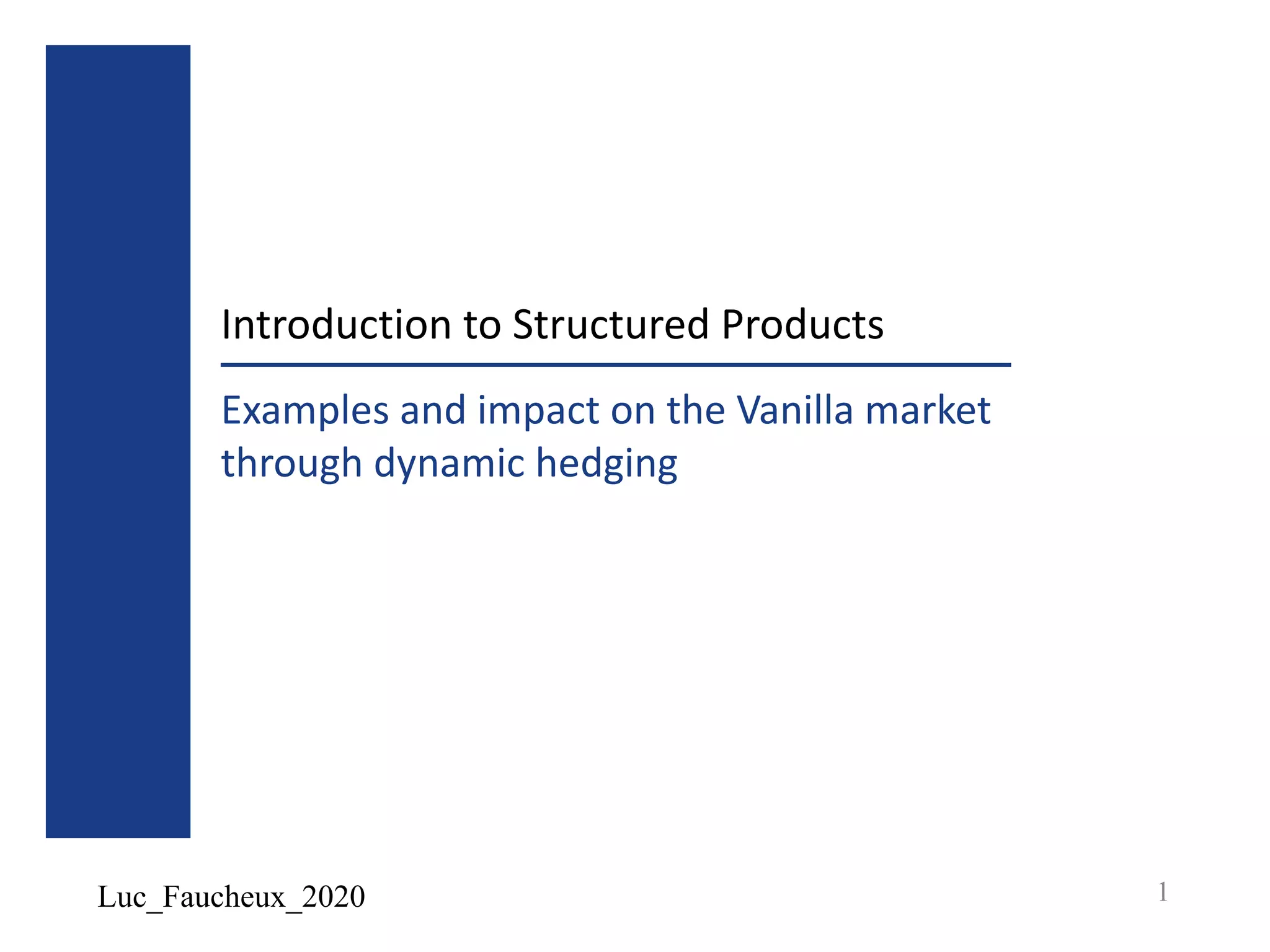 Introduction to Structured Products

Examples and impact on the Vanilla market through dynamic hedging

Luc_Faucheux_2020

1